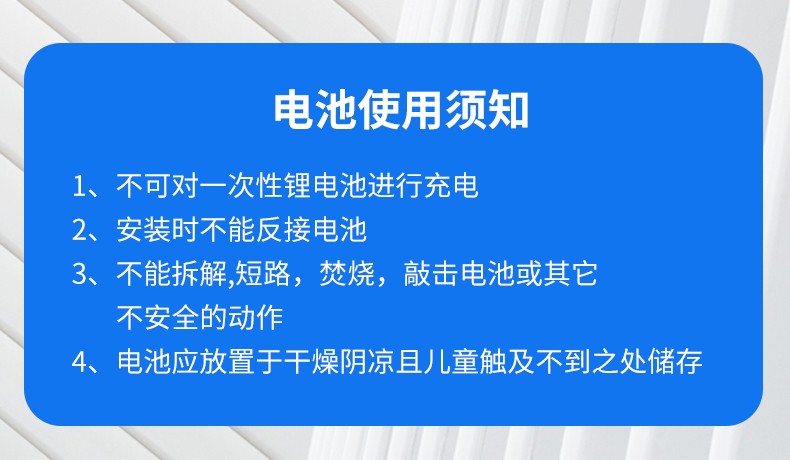 电池使用须知

1、不可对一次性锂电池进行充电

2、安装时不能反接电池

3、不能拆解,短路，焚烧，敲击电池或其它不安全的动作

4、电池应放置于干燥阴凉且儿童触及不到之处储存